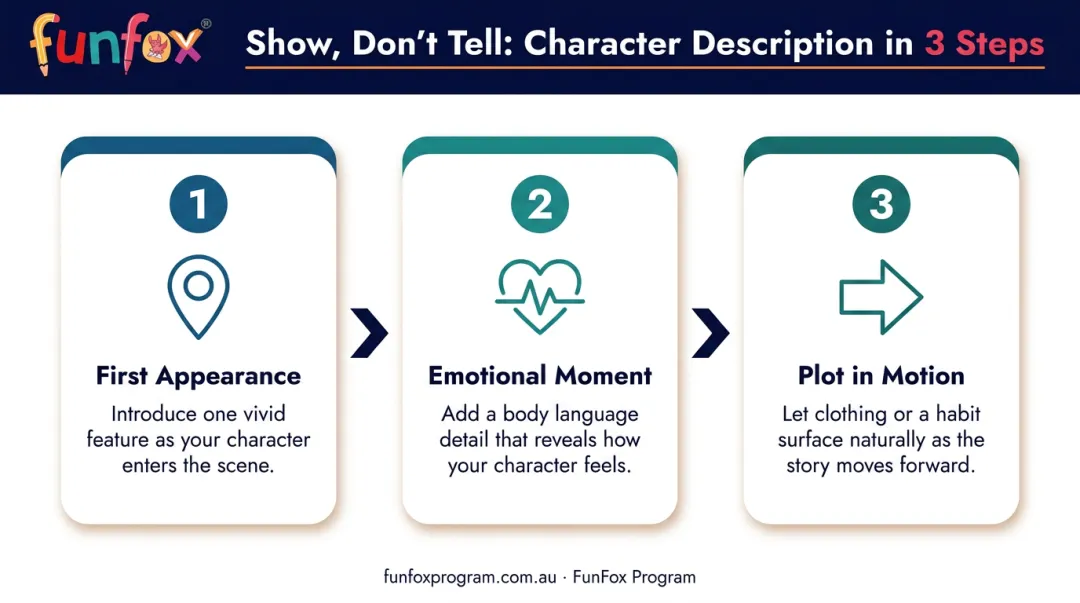 funfox®

Show, Don't Tell: Character Description in 3 Steps

1

First Appearance

Introduce one vivid feature as your character enters the scene.

2

Emotional Moment

Add a body language detail that reveals how your character feels.

3

Plot in Motion

Let clothing or a habit surface naturally as the story moves forward.

funfoxprogram.com.au · FunFox Program